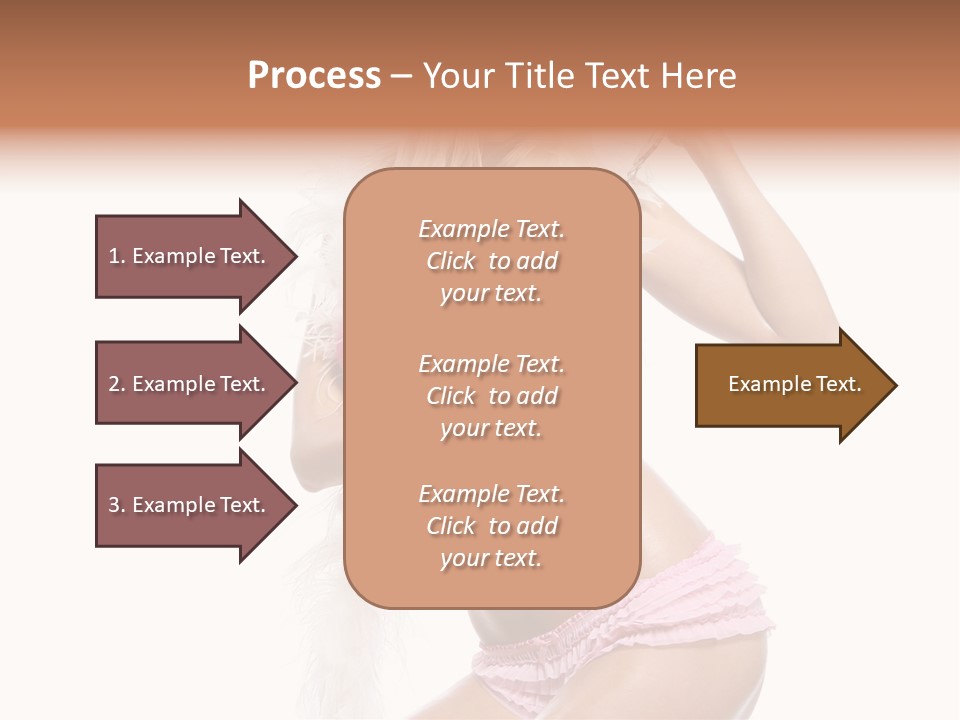 Process – Your Title Text Here

1. Example Text.

2. Example Text.

3. Example Text.

Example Text. Click to add your text.

Example Text. Click to add your text.

Example Text. Click to add your text.

Example Text.